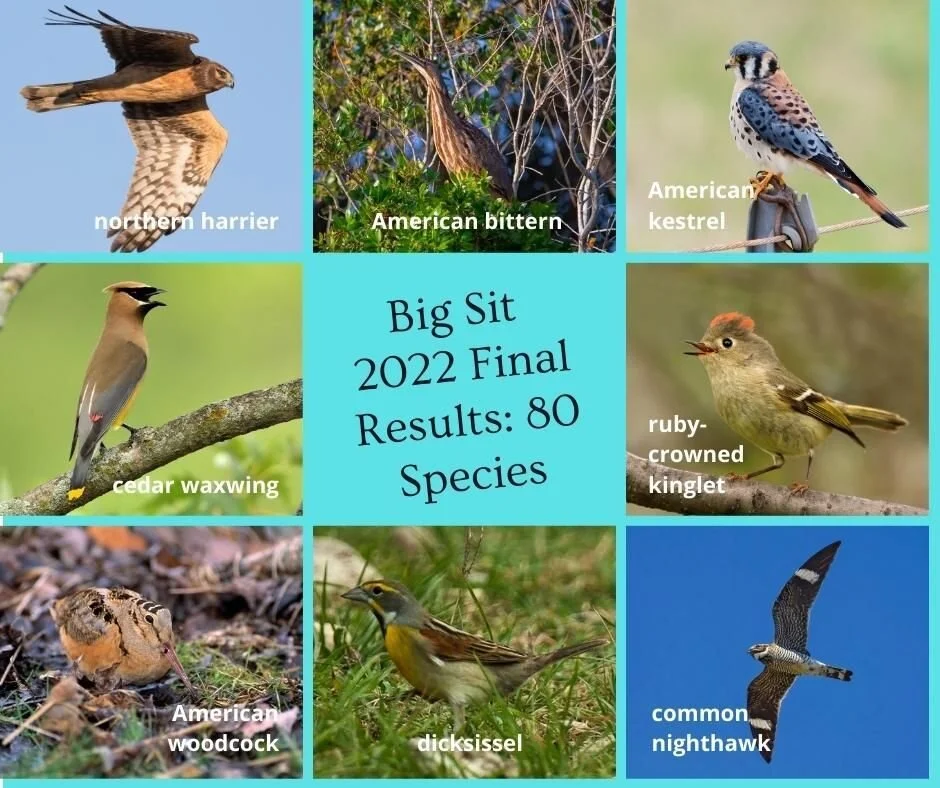 northern harrier

American bittern

American kestrel

cedar waxwing

Big Sit 2022 Final Results: 80 Species

ruby-crowned kinglet

American woodcock

dicksissel

common nighthawk